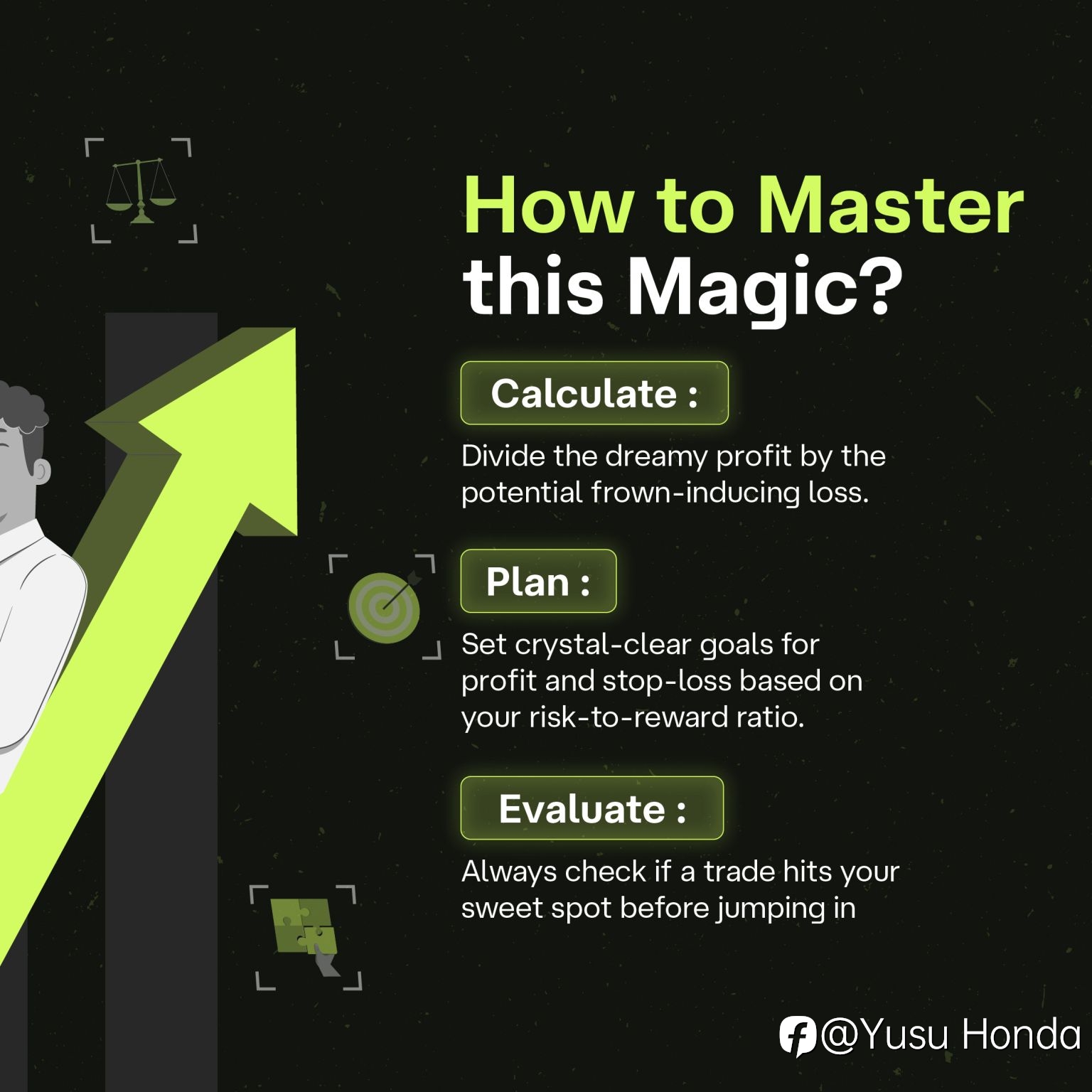 How to Master this Magic?

Calculate :

Divide the dreamy profit by the potential frown-inducing loss.

Plan :

Set crystal-clear goals for profit and stop-loss based on your risk-to-reward ratio.

Evaluate :

Always check if a trade hits your sweet spot before jumping in

@Yusu Honda